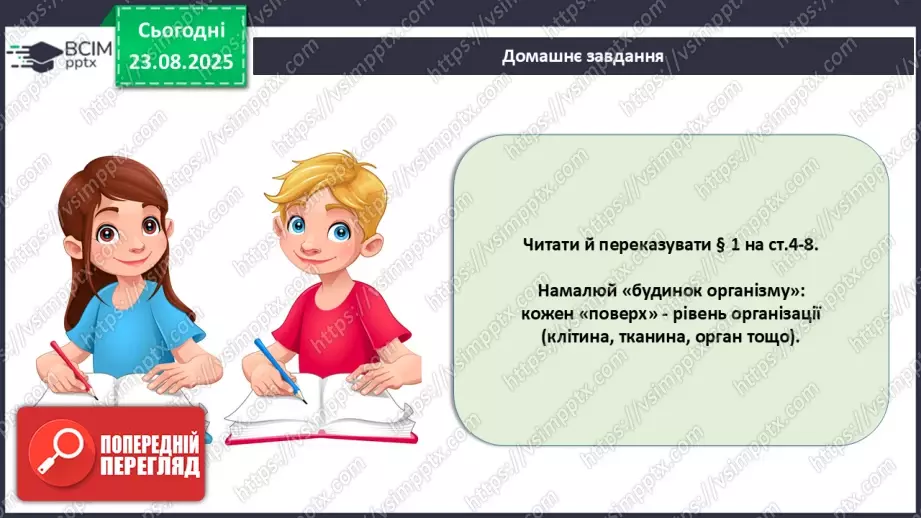 ВСІМ pptx

Сьогодні 23.08.2025

Домашнє завдання

Читати й переказувати § 1 на ст.4-8.

Намалюй «будинок організму»: кожен «поверх» - рівень організації (клітина, тканина, орган тощо).

ПОПЕРЕДНІЙ ПЕРЕГЛЯД

https://vsimpptx.com